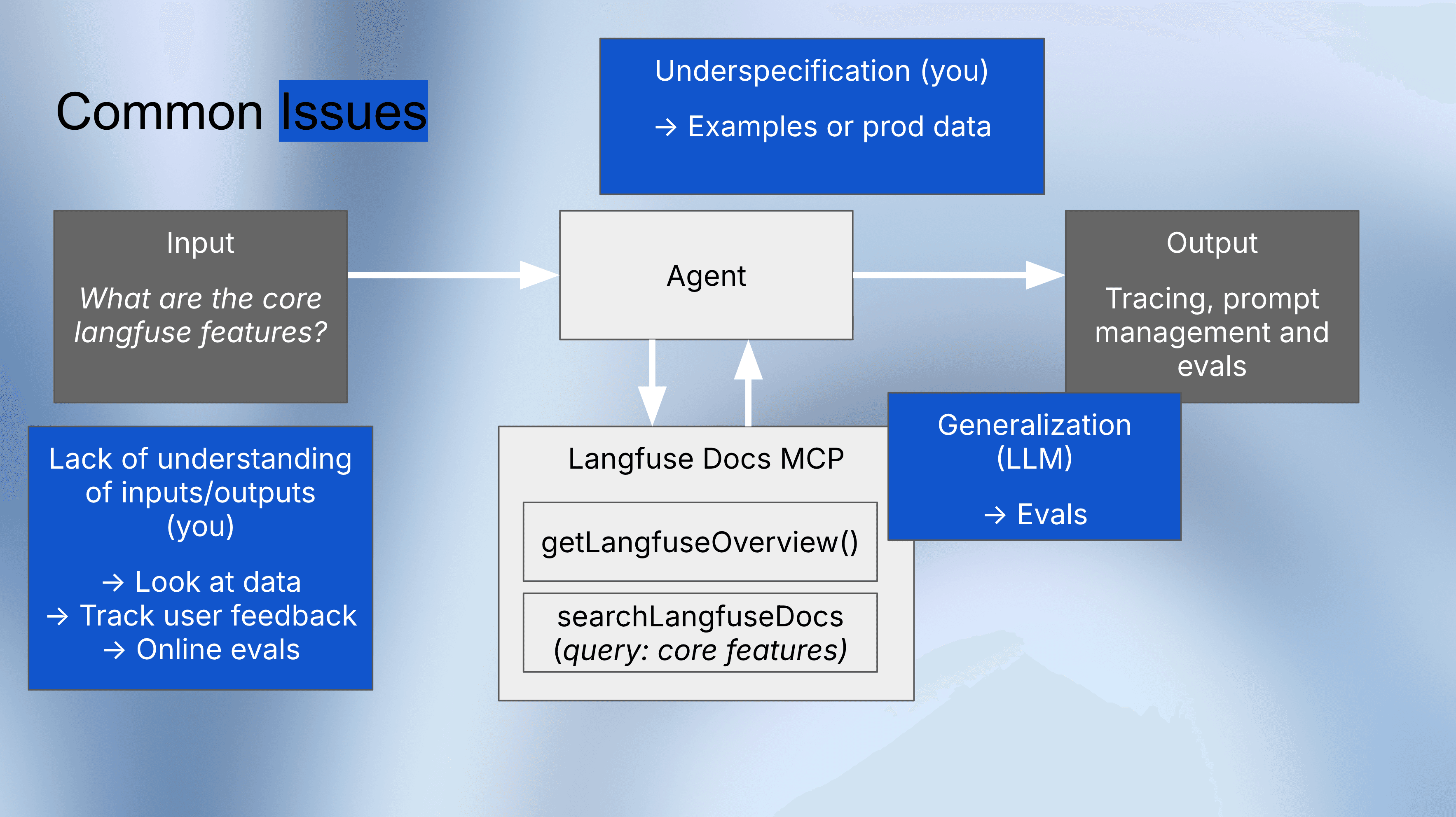 Common Issues

Underspecification (you)

→ Examples or prod data

Input

What are the core langfuse features?

Agent

Output

Tracing, prompt management and evals

Lack of understanding of inputs/outputs (you)

→ Look at data
→ Track user feedback
→ Online evals

Langfuse Docs MCP

getLangfuseOverview()

searchLangfuseDocs (query: core features)

Generalization (LLM)

→ Evals